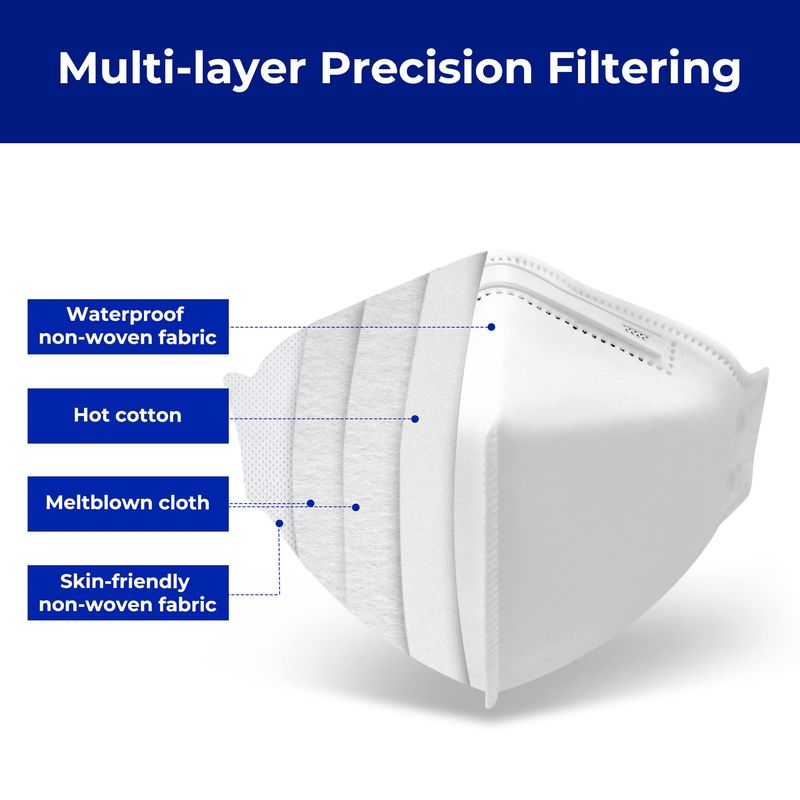 Multi-layer Precision Filtering

Waterproof non-woven fabric

Hot cotton

Meltblown cloth

Skin-friendly non-woven fabric